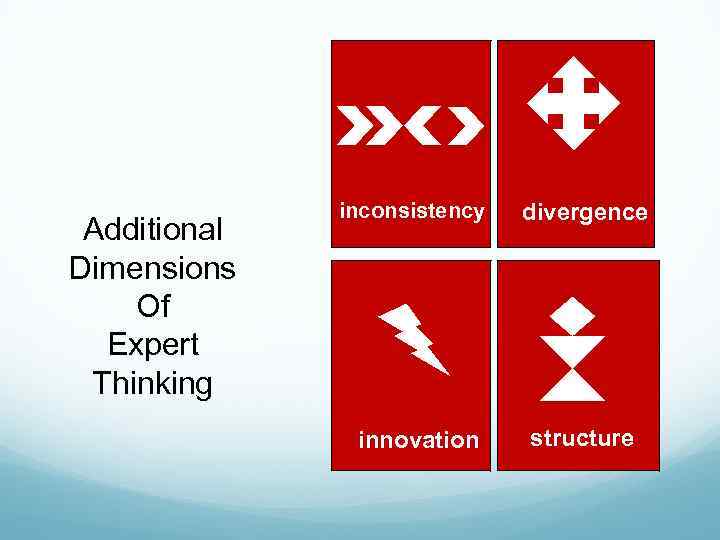 Additional Dimensions Of Expert Thinking

inconsistency

divergence

innovation

structure